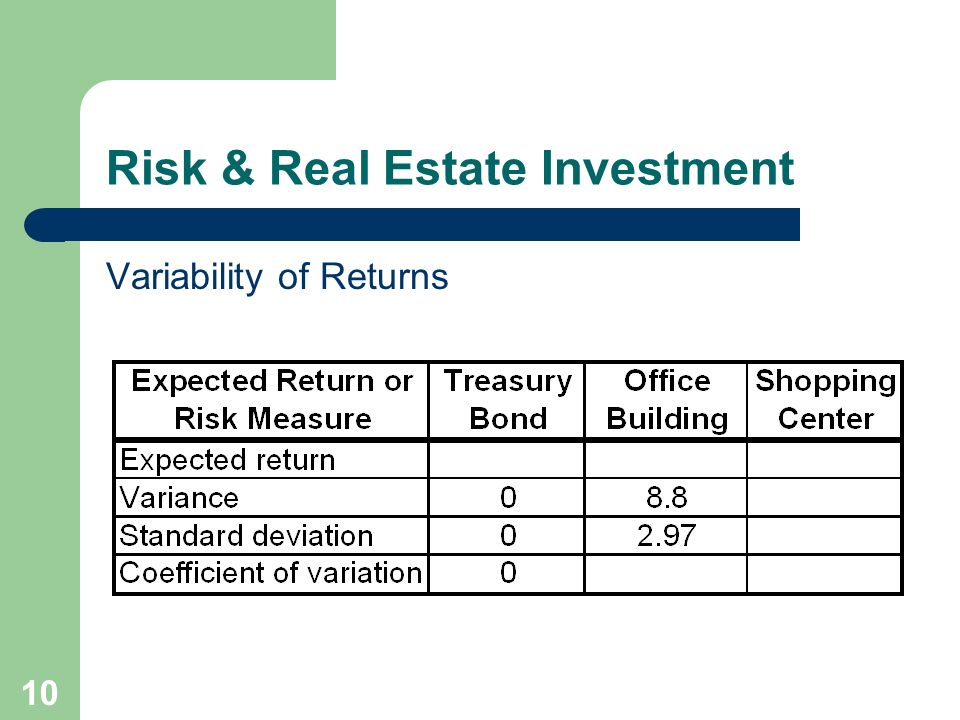 Risk & Real Estate Investment

Variability of Returns

| Expected Return or Risk Measure | Treasury Bond | Office Building | Shopping Center |
|---|---|---|---|
| Expected return | | | |
| Variance | 0 | 8.8 | |
| Standard deviation | 0 | 2.97 | |
| Coefficient of variation | 0 | | |

10